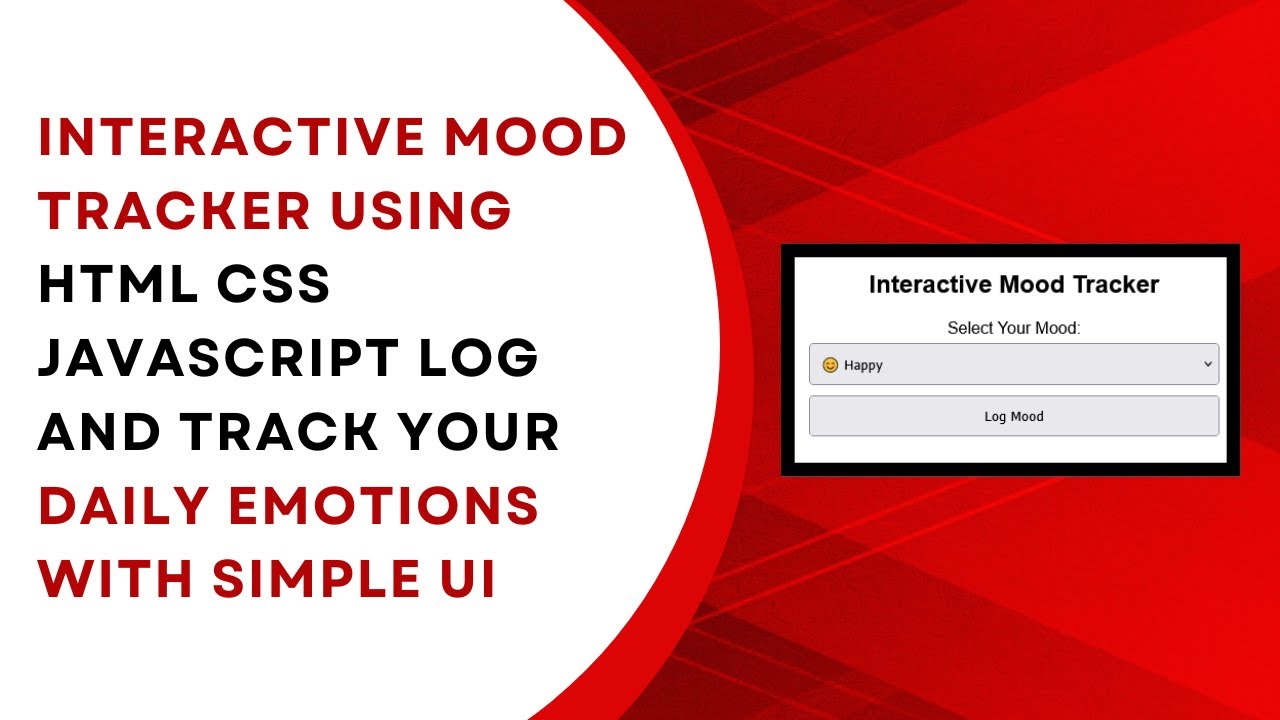 INTERACTIVE MOOD TRACKER USING HTML CSS JAVASCRIPT LOG AND TRACK YOUR DAILY EMOTIONS WITH SIMPLE UI

Interactive Mood Tracker

Select Your Mood:

😊 Happy

Log Mood